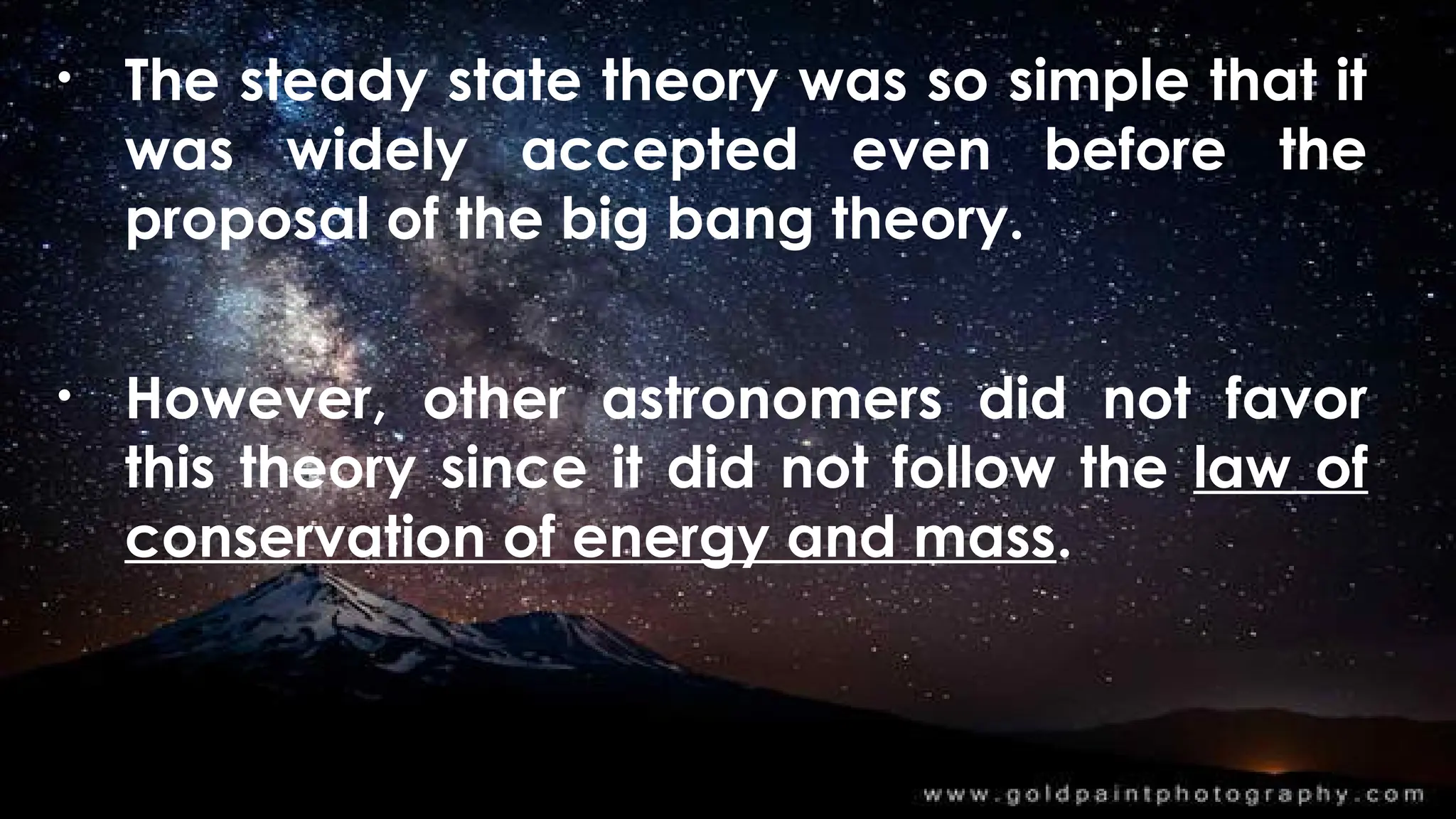 • The steady state theory was so simple that it was widely accepted even before the proposal of the big bang theory.

• However, other astronomers did not favor this theory since it did not follow the law of conservation of energy and mass.

www.goldpaintphotography.com